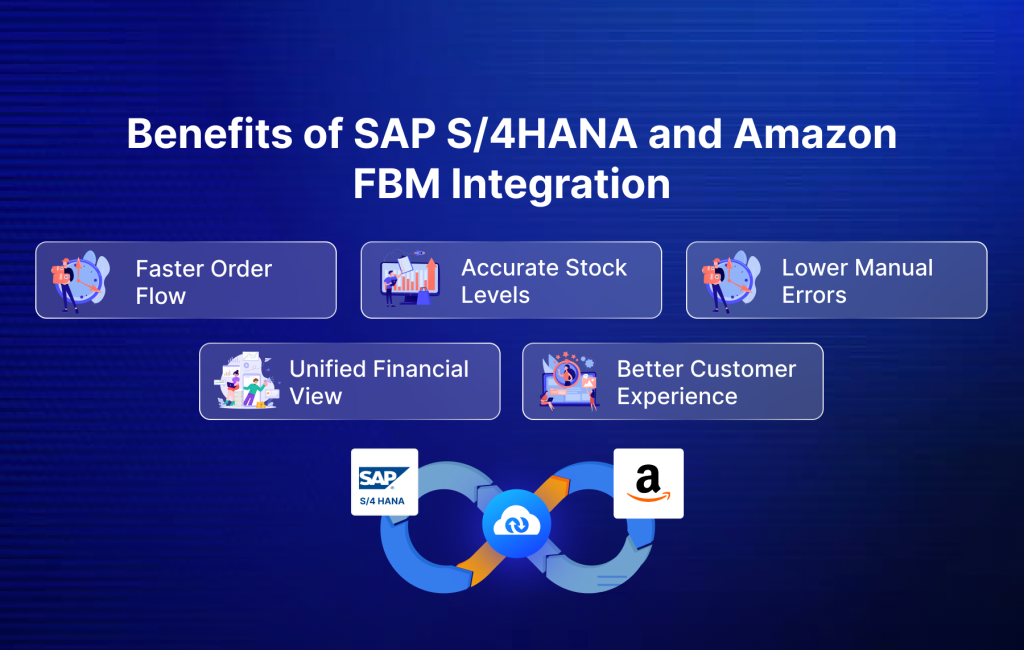 Benefits of SAP S/4HANA and Amazon FBM Integration

Faster Order Flow

Accurate Stock Levels

Lower Manual Errors

Unified Financial View

Better Customer Experience

SAP
S/4 HANA

a